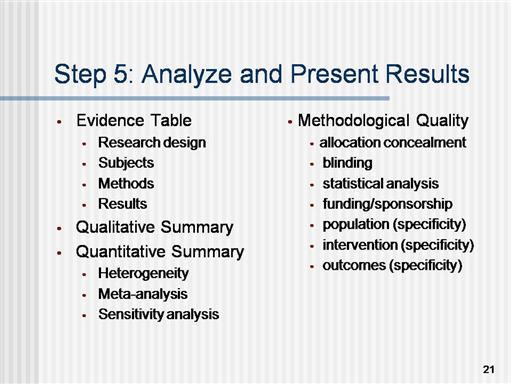 Step 5: Analyze and Present Results

- Evidence Table
  - Research design
  - Subjects
  - Methods
  - Results
- Qualitative Summary
- Quantitative Summary
  - Heterogeneity
  - Meta-analysis
  - Sensitivity analysis

- Methodological Quality
  - allocation concealment
  - blinding
  - statistical analysis
  - funding/sponsorship
  - population (specificity)
  - intervention (specificity)
  - outcomes (specificity)

21